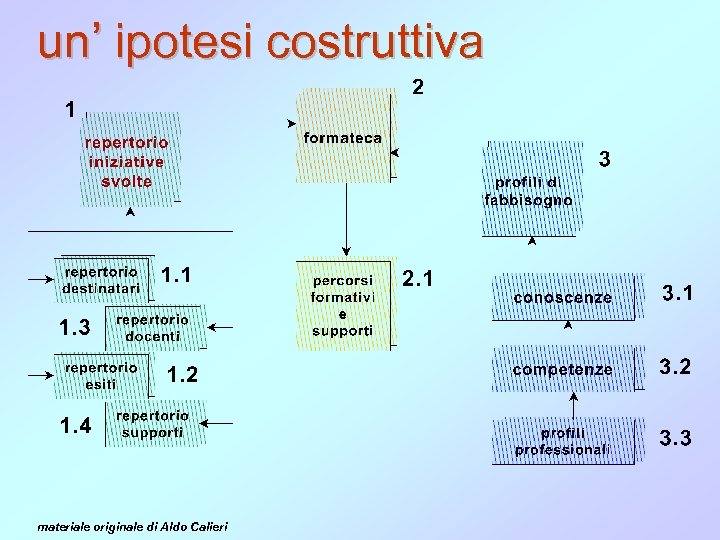 un' ipotesi costruttiva

1
repertorio iniziative svolte

repertorio destinatari
1.1

1.3
repertorio docenti

repertorio esiti
1.2

1.4
repertorio supporti

2
formateca

percorsi formativi e supporti
2.1

profili di fabbisogno
3

conoscenze
3.1

competenze
3.2

profili professionali
3.3

materiale originale di Aldo Calieri